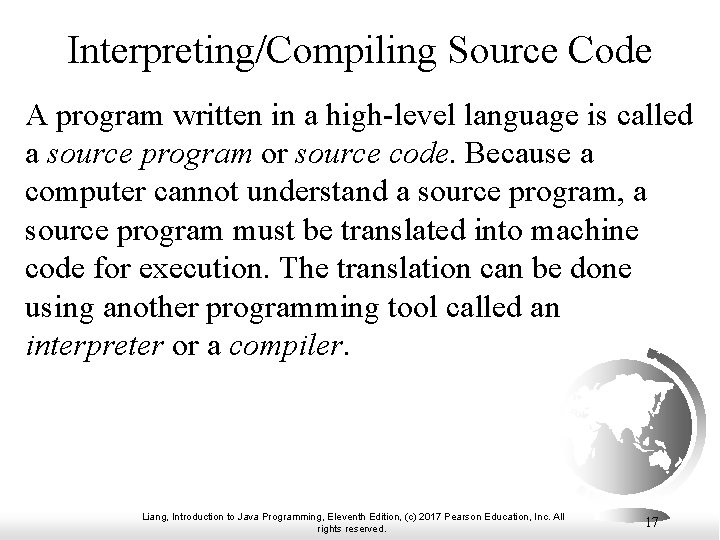 Interpreting/Compiling Source Code

A program written in a high-level language is called a source program or source code. Because a computer cannot understand a source program, a source program must be translated into machine code for execution. The translation can be done using another programming tool called an interpreter or a compiler.

Liang, Introduction to Java Programming, Eleventh Edition, (c) 2017 Pearson Education, Inc. All rights reserved.

17